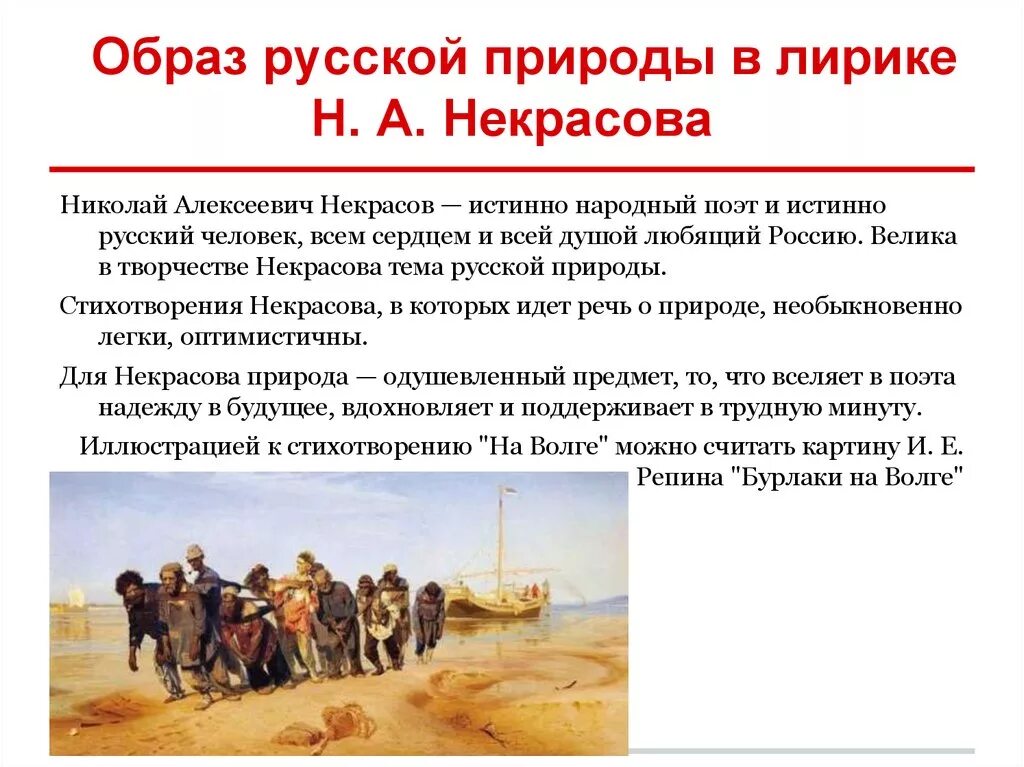 Образ русской природы в лирике Н. А. Некрасова

Николай Алексеевич Некрасов — истинно народный поэт и истинно русский человек, всем сердцем и всей душой любящий Россию. Велика в творчестве Некрасова тема русской природы.

Стихотворения Некрасова, в которых идет речь о природе, необыкновенно легки, оптимистичны.

Для Некрасова природа — одушевленный предмет, то, что вселяет в поэта надежду в будущее, вдохновляет и поддерживает в трудную минуту.

Иллюстрацией к стихотворению "На Волге" можно считать картину И. Е. Репина "Бурлаки на Волге"